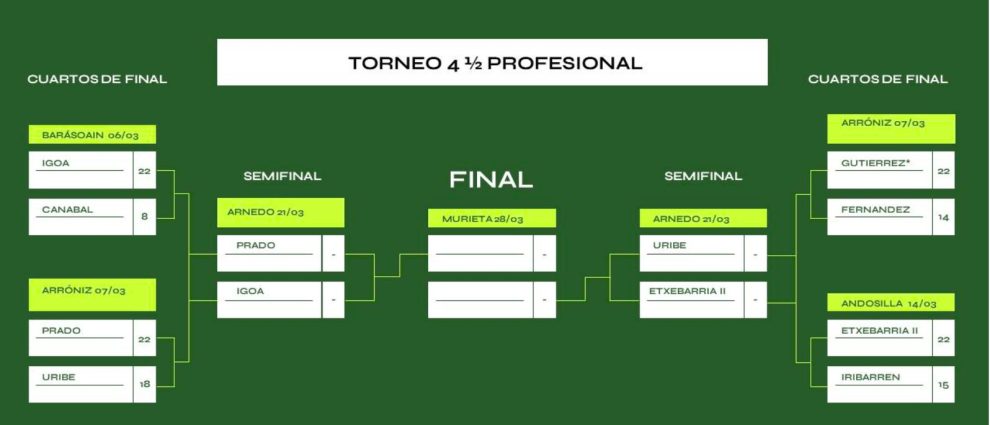 TORNEO 4 ½ PROFESIONAL

CUARTOS DE FINAL

BARÁSOAIN 06/03

IGOA 22

CANABAL 8

ARRÓNIZ 07/03

PRADO 22

URIBE 18

SEMIFINAL

ARNEDO 21/03

PRADO -

IGOA -

FINAL

MURIETA 28/03

-

-

SEMIFINAL

ARNEDO 21/03

URIBE -

ETXEBARRIA II -

CUARTOS DE FINAL

ARRÓNIZ 07/03

GUTIERREZ* 22

FERNANDEZ 14

ANDOSILLA 14/03

ETXEBARRIA II 22

IRIBARREN 15